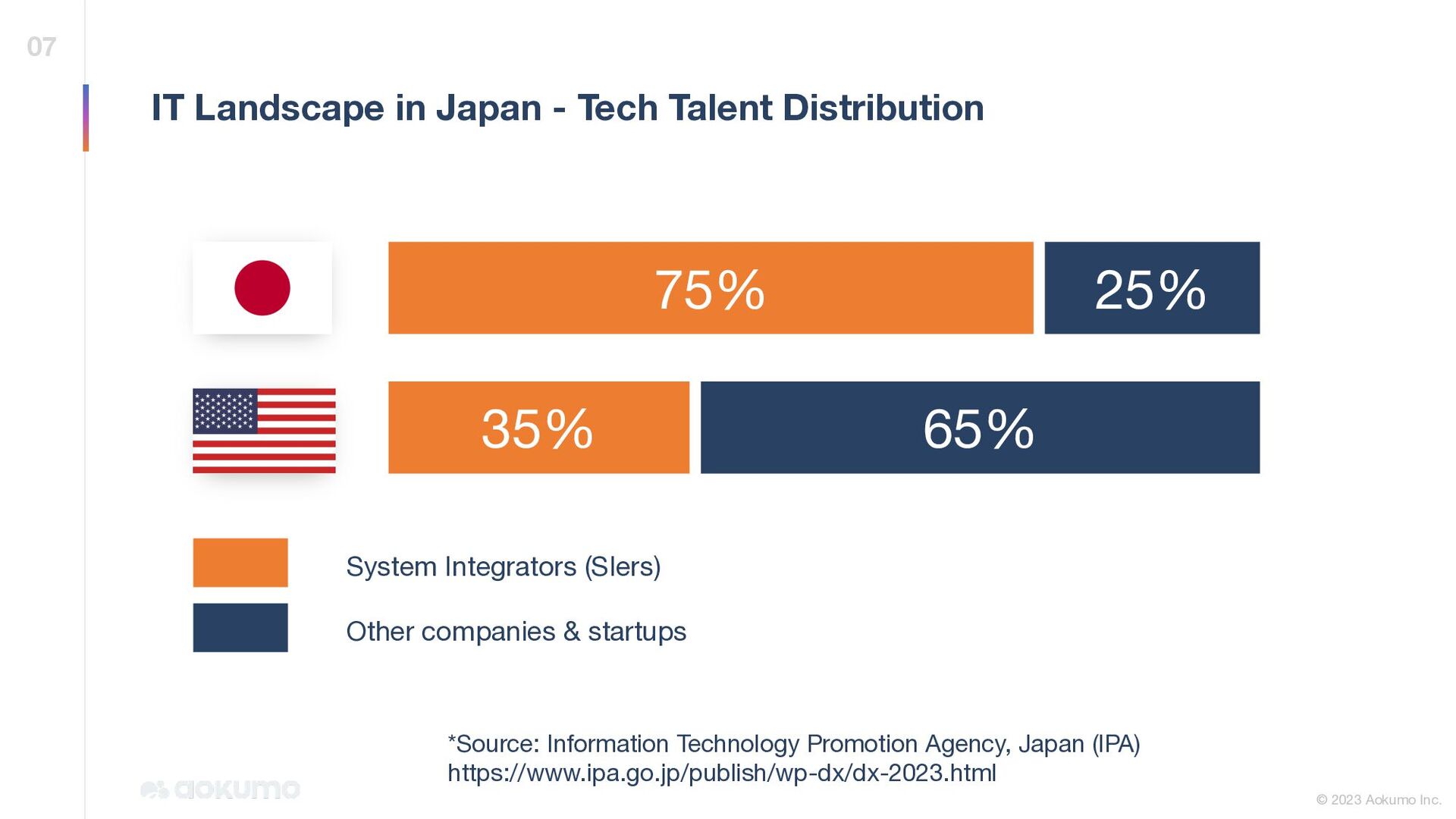 07

IT Landscape in Japan - Tech Talent Distribution

75%

25%

35%

65%

System Integrators (SIers)

Other companies & startups

*Source: Information Technology Promotion Agency, Japan (IPA)
https://www.ipa.go.jp/publish/wp-dx/dx-2023.html

aokumo

© 2023 Aokumo Inc.